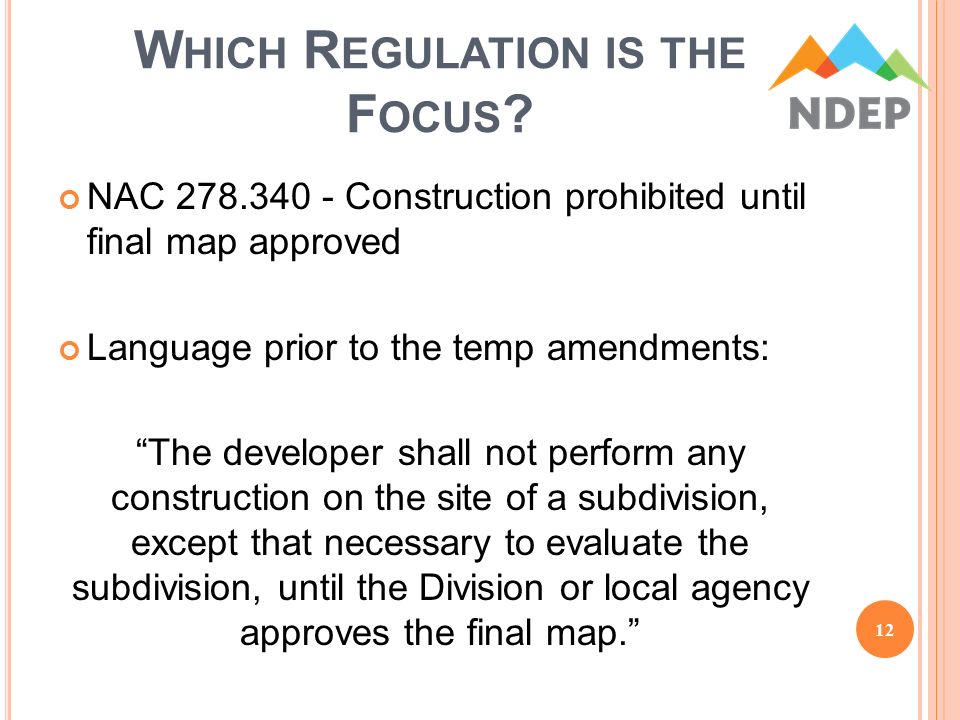 WHICH REGULATION IS THE FOCUS?

NDEP

NAC 278.340 - Construction prohibited until final map approved

Language prior to the temp amendments:

“The developer shall not perform any construction on the site of a subdivision, except that necessary to evaluate the subdivision, until the Division or local agency approves the final map.”

12